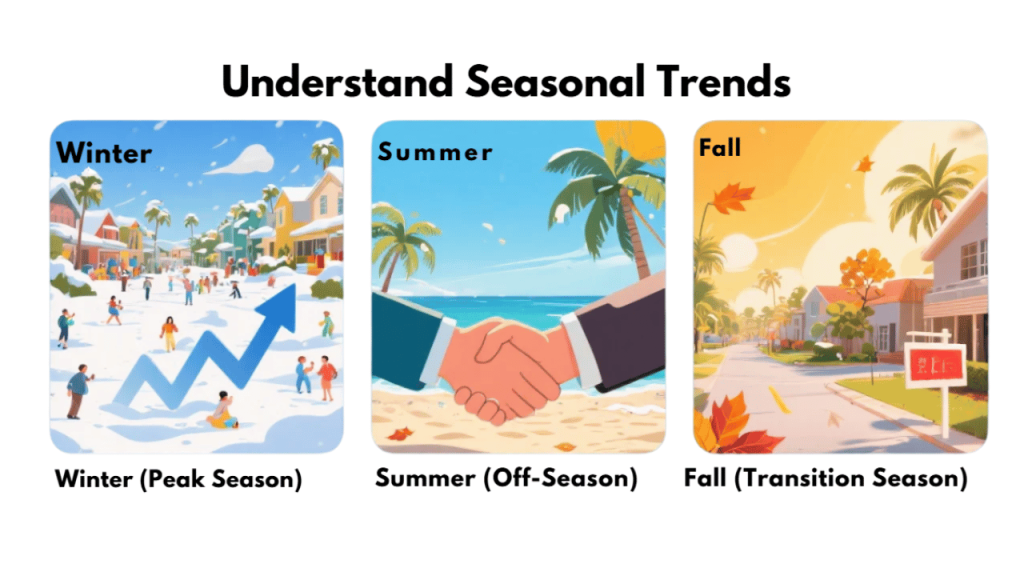 Understand Seasonal Trends

Winter

Winter (Peak Season)

Summer

Summer (Off-Season)

Fall

Fall (Transition Season)